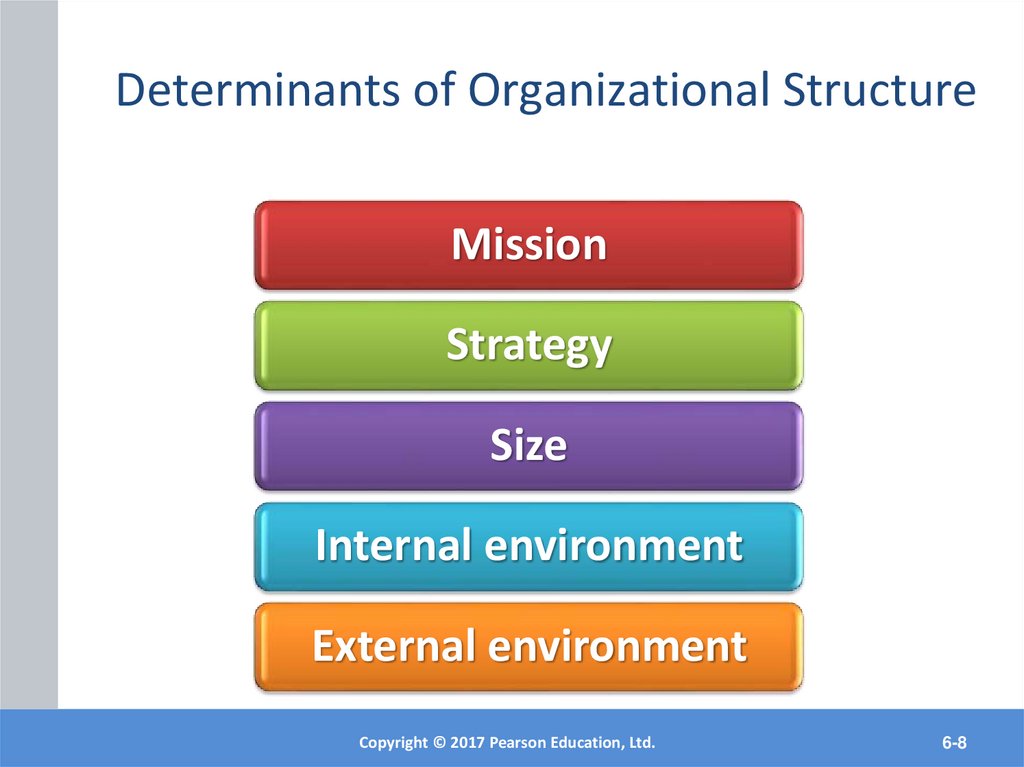 Determinants of Organizational Structure

Mission

Strategy

Size

Internal environment

External environment

Copyright © 2017 Pearson Education, Ltd.

6-8